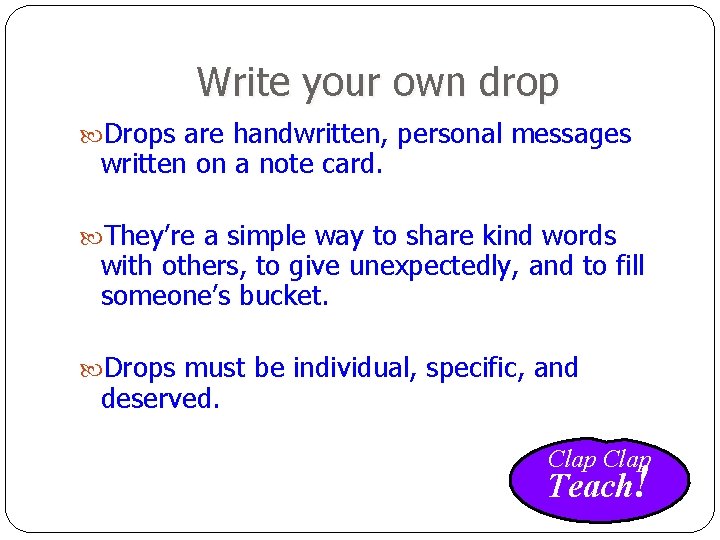 Write your own drop

Drops are handwritten, personal messages written on a note card.

They're a simple way to share kind words with others, to give unexpectedly, and to fill someone's bucket.

Drops must be individual, specific, and deserved.

Clap Clap Teach!